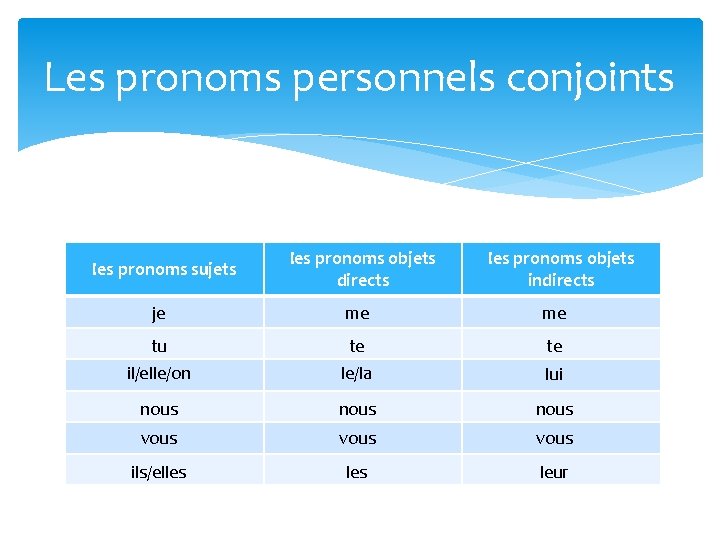 Les pronoms personnels conjoints

| les pronoms sujets | les pronoms objets directs | les pronoms objets indirects |
|---|---|---|
| je | me | me |
| tu | te | te |
| il/elle/on | le/la | lui |
| nous | nous | nous |
| vous | vous | vous |
| ils/elles | les | leur |